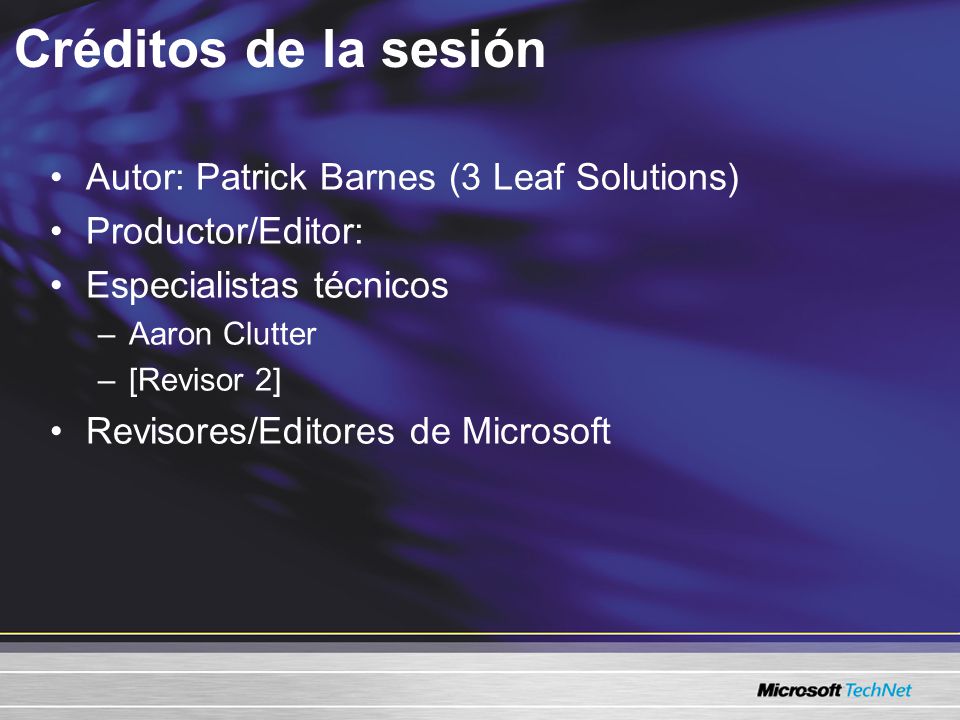 Créditos de la sesión

• Autor: Patrick Barnes (3 Leaf Solutions)
• Productor/Editor:
• Especialistas técnicos
– Aaron Clutter
– [Revisor 2]
• Revisores/Editores de Microsoft

Microsoft TechNet